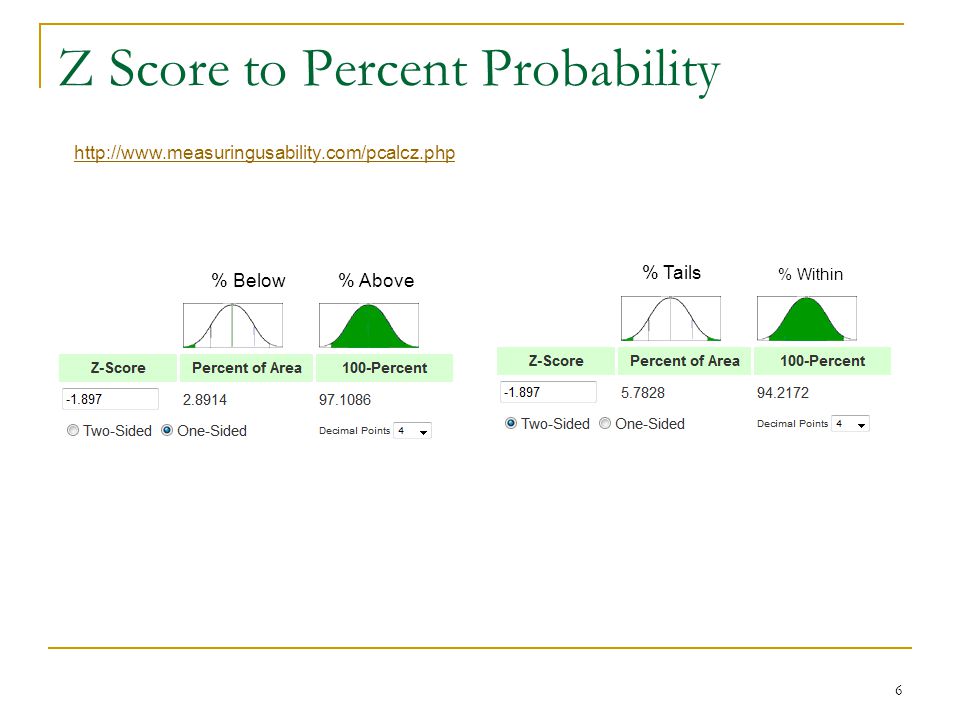 Z Score to Percent Probability

http://www.measuringusability.com/pcalcz.php

% Below % Above

| Z-Score | Percent of Area | 100-Percent |
|---|---|---|
| -1.897 | 2.8914 | 97.1086 |

Two-Sided One-Sided Decimal Points 4

% Tails % Within

| Z-Score | Percent of Area | 100-Percent |
|---|---|---|
| -1.897 | 5.7828 | 94.2172 |

Two-Sided One-Sided Decimal Points 4

6